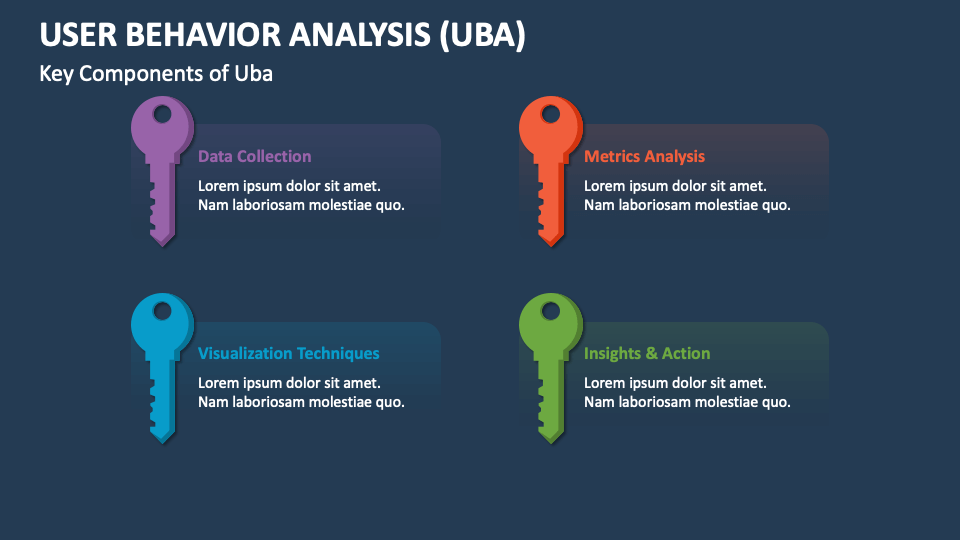 USER BEHAVIOR ANALYSIS (UBA)

Key Components of Uba

Data Collection

Lorem ipsum dolor sit amet. Nam laboriosam molestiae quo.

Metrics Analysis

Lorem ipsum dolor sit amet. Nam laboriosam molestiae quo.

Visualization Techniques

Lorem ipsum dolor sit amet. Nam laboriosam molestiae quo.

Insights & Action

Lorem ipsum dolor sit amet. Nam laboriosam molestiae quo.